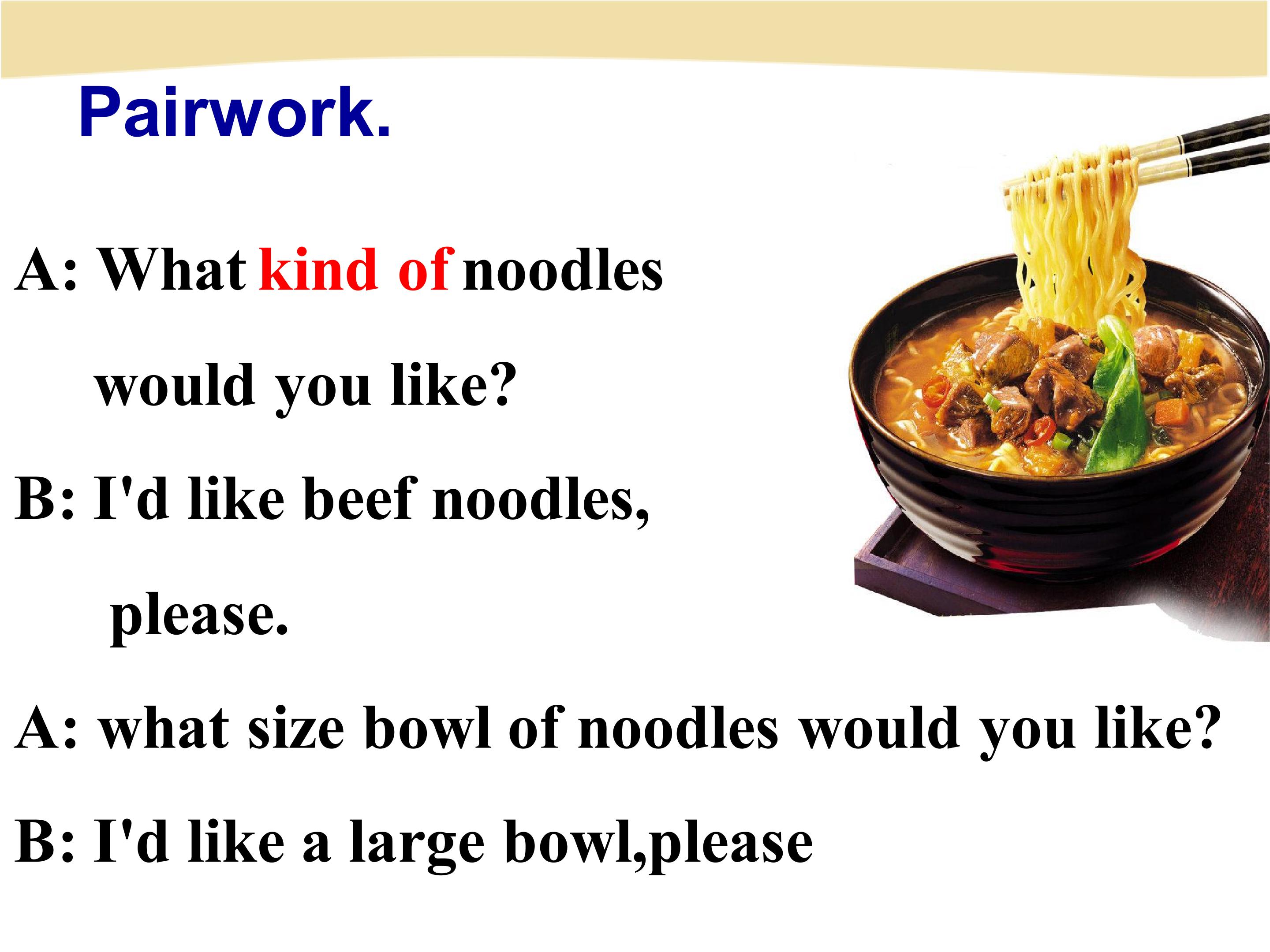 Pairwork.

A: What kind of noodles would you like?

B: I'd like beef noodles, please.

A: what size bowl of noodles would you like?

B: I'd like a large bowl,please